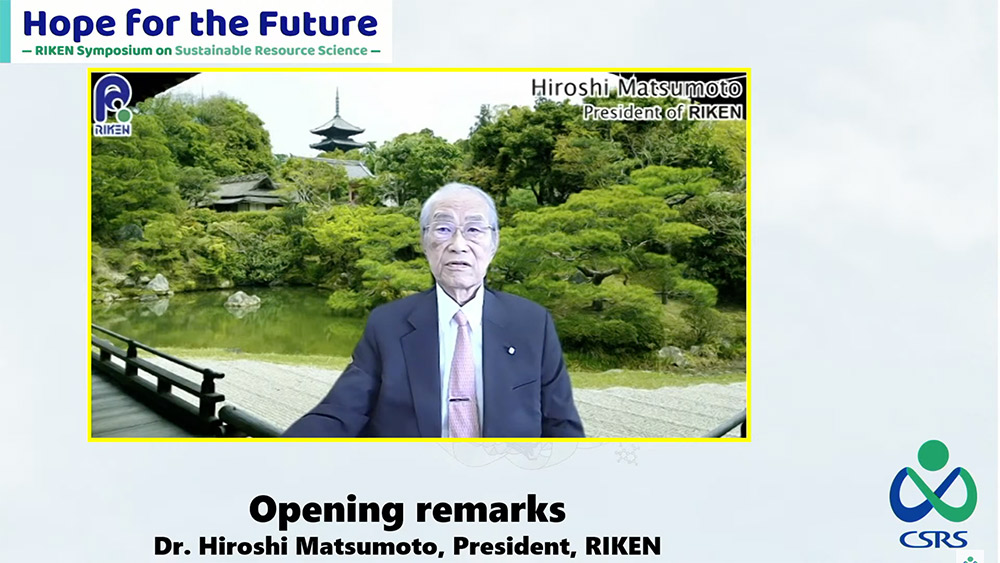 Hope for the Future
— RIKEN Symposium on Sustainable Resource Science —

RIKEN

Hiroshi Matsumoto
President of RIKEN

Opening remarks
Dr. Hiroshi Matsumoto, President, RIKEN

CSRS